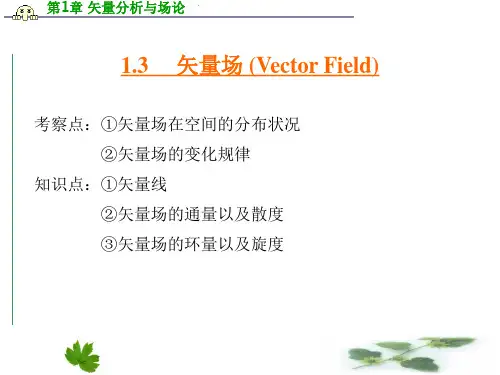 第1章 矢量分析与场论

1.3 矢量场 (Vector Field)

考察点：①矢量场在空间的分布状况

②矢量场的变化规律

知识点：①矢量线

②矢量场的通量以及散度

③矢量场的环量以及旋度